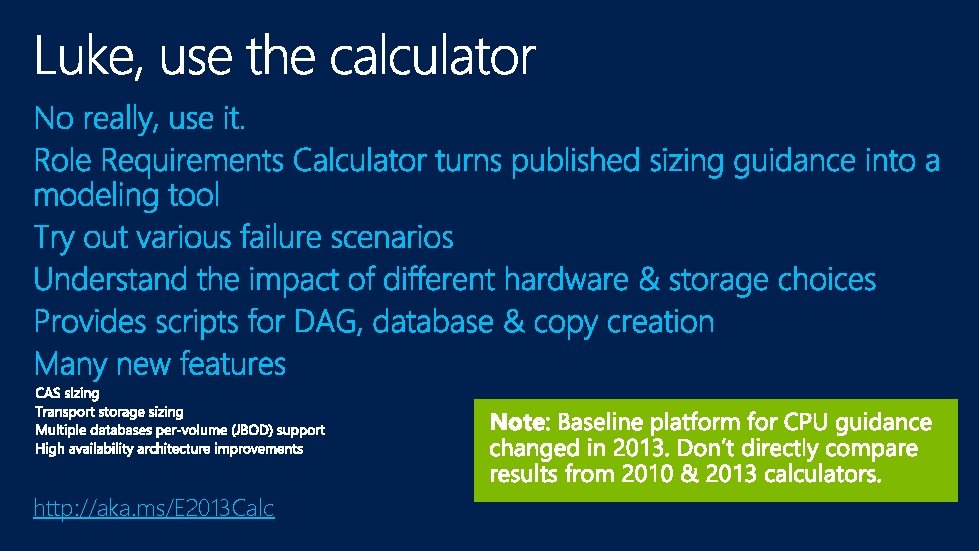 Luke, use the calculator

No really, use it.

Role Requirements Calculator turns published sizing guidance into a modeling tool

Try out various failure scenarios

Understand the impact of different hardware & storage choices

Provides scripts for DAG, database & copy creation

Many new features

CAS sizing

Transport storage sizing

Multiple databases per-volume (JBOD) support

High availability architecture improvements

Note: Baseline platform for CPU guidance changed in 2013. Don't directly compare results from 2010 & 2013 calculators.

http://aka.ms/E2013Calc